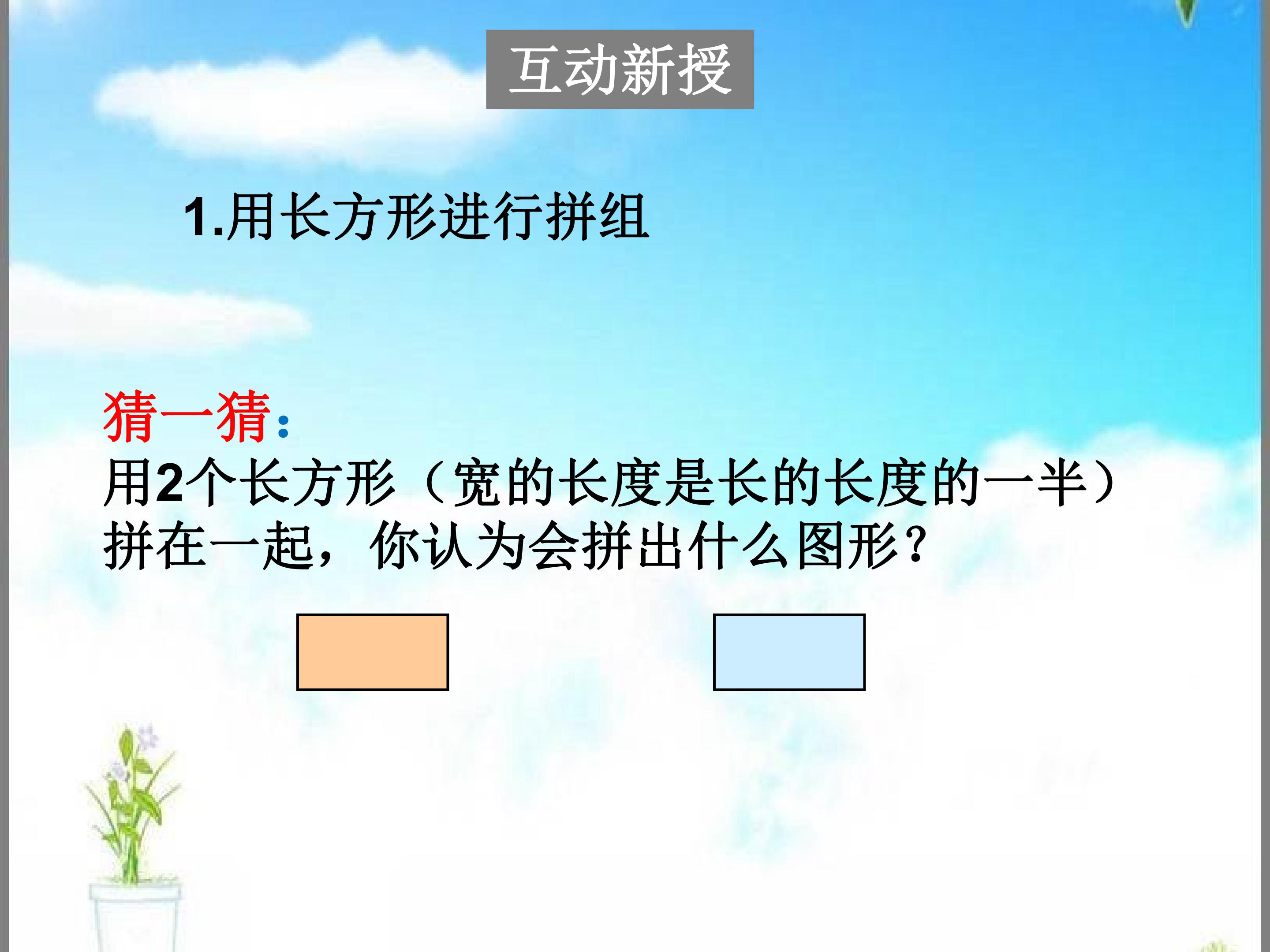 互动新授

1.用长方形进行拼组

猜一猜:

用2个长方形（宽的长度是长的长度的一半）拼在一起，你认为会拼出什么图形？